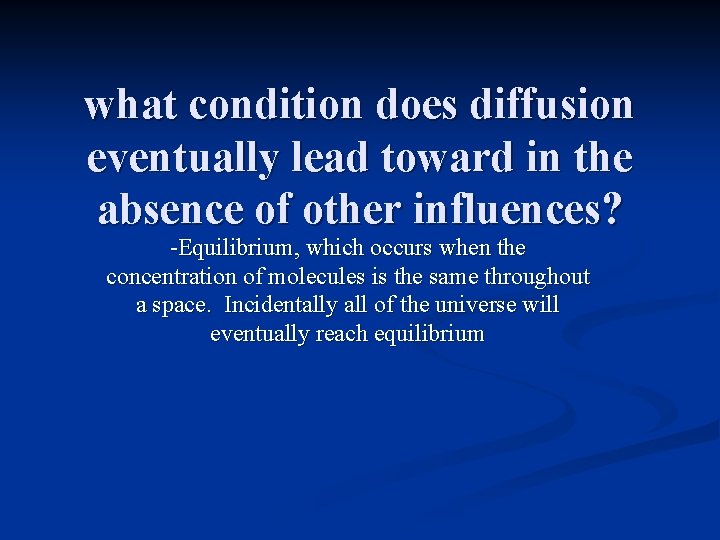 what condition does diffusion eventually lead toward in the absence of other influences?

-Equilibrium, which occurs when the concentration of molecules is the same throughout a space. Incidentally all of the universe will eventually reach equilibrium